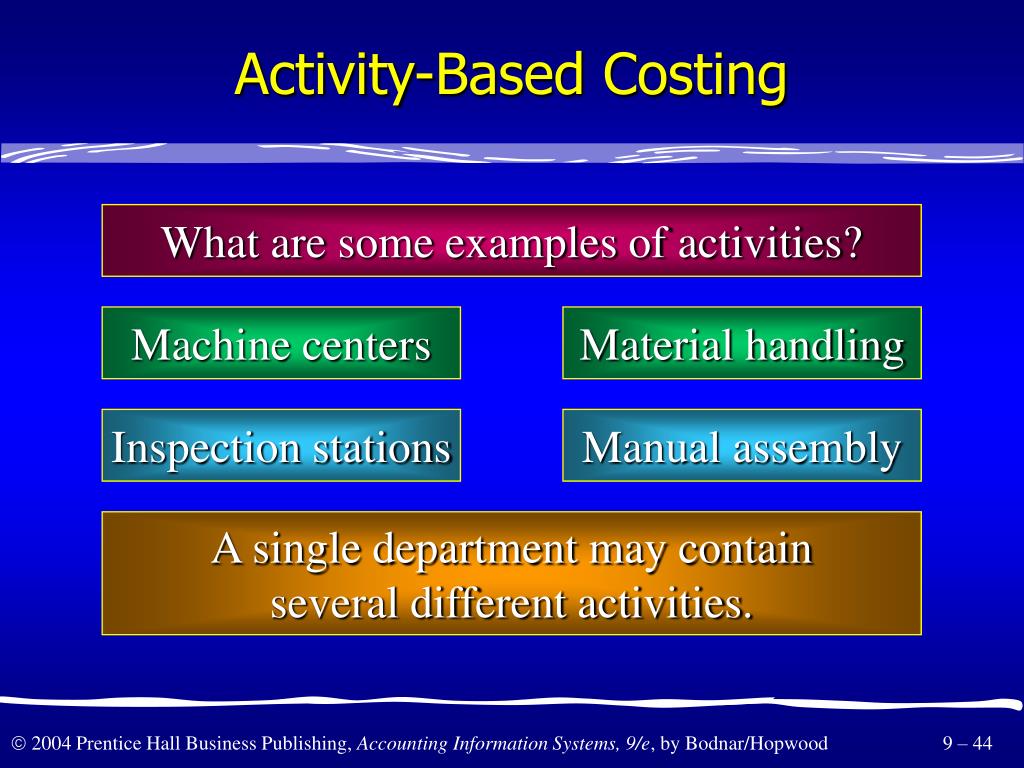 Activity-Based Costing

What are some examples of activities?

Machine centers

Material handling

Inspection stations

Manual assembly

A single department may contain several different activities.

© 2004 Prentice Hall Business Publishing, Accounting Information Systems, 9/e, by Bodnar/Hopwood

9 – 44